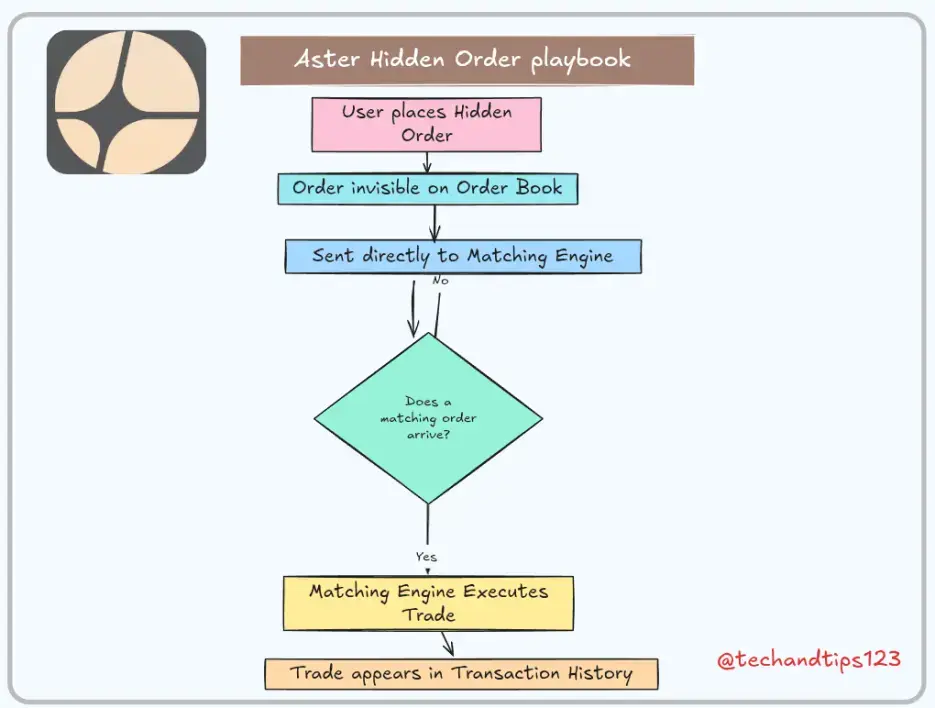 Aster Hidden Order playbook

User places Hidden Order

Order invisible on Order Book

Sent directly to Matching Engine

No

Does a matching order arrive?

Yes

Matching Engine Executes Trade

Trade appears in Transaction History

@techandtips123